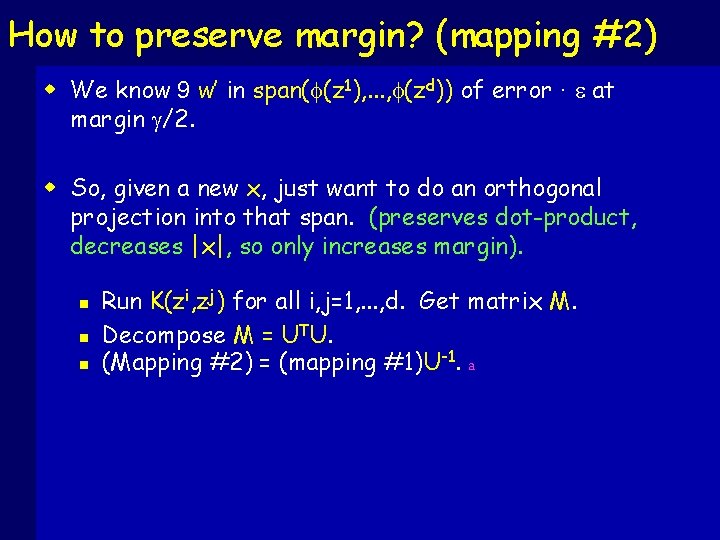 How to preserve margin? (mapping #2)

We know 9 w' in span($\phi(z^1),...,\phi(z^d)$) of error · $\varepsilon$ at margin $\gamma/2$.

So, given a new x, just want to do an orthogonal projection into that span. (preserves dot-product, decreases |x|, so only increases margin).

Run $K(z^i,z^j)$ for all i,j=1,...,d. Get matrix M.

Decompose $M = U^TU$.

(Mapping #2) = (mapping #1)$U^{-1}$. a